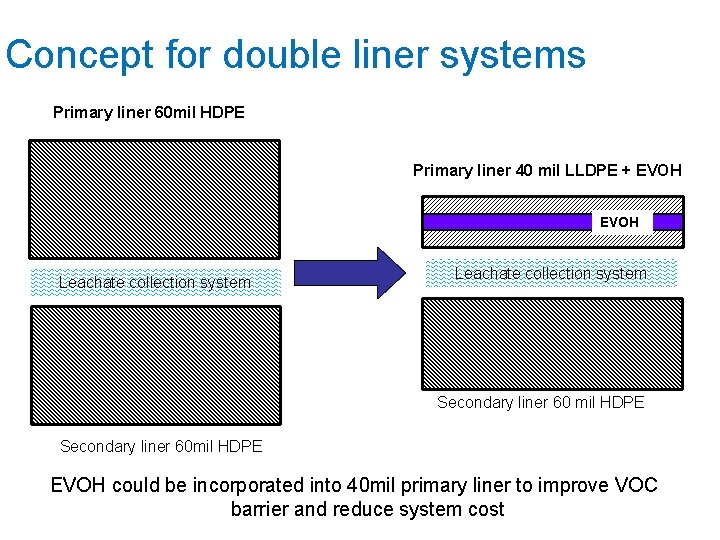 Concept for double liner systems

Primary liner 60mil HDPE

Leachate collection system

Secondary liner 60mil HDPE

Primary liner 40 mil LLDPE + EVOH

EVOH

Leachate collection system

Secondary liner 60 mil HDPE

EVOH could be incorporated into 40mil primary liner to improve VOC barrier and reduce system cost